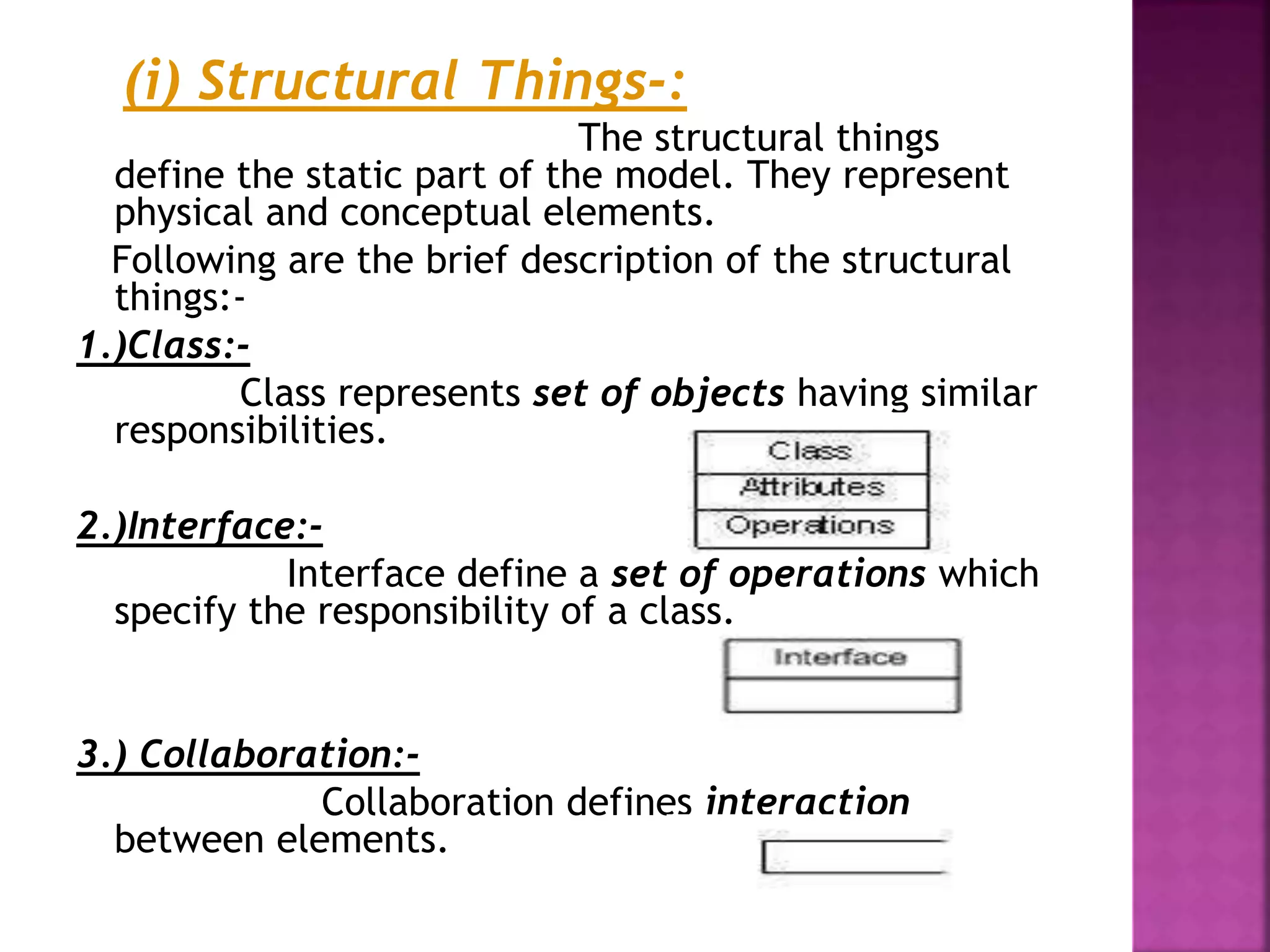 (i) Structural Things-:

The structural things define the static part of the model. They represent physical and conceptual elements.

Following are the brief description of the structural things:-

1.)Class:-

Class represents set of objects having similar responsibilities.

Class
Attributes
Operations

2.)Interface:-

Interface define a set of operations which specify the responsibility of a class.

Interface

3.) Collaboration:-

Collaboration defines interaction between elements.